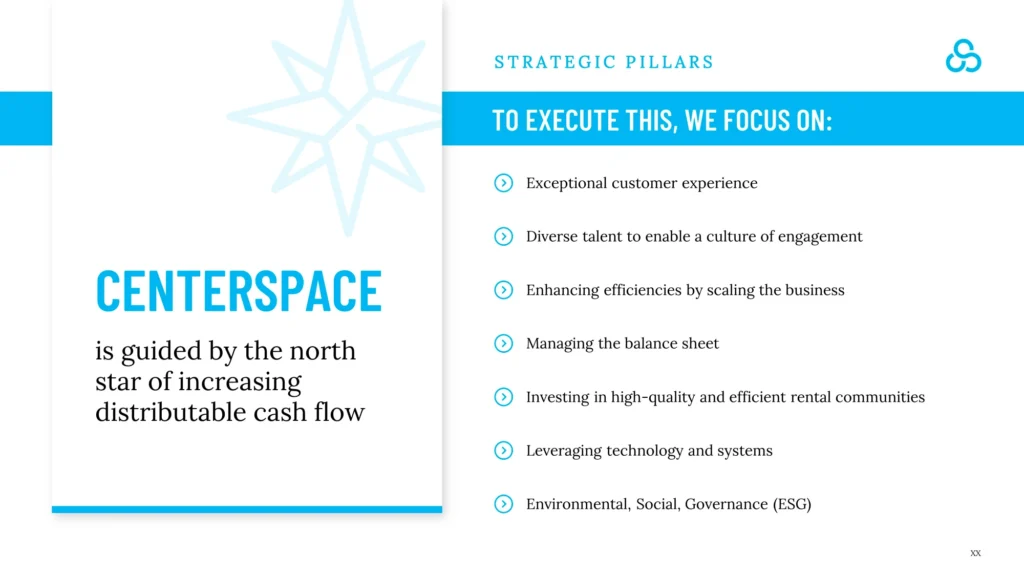 CENTERSPACE

is guided by the north star of increasing distributable cash flow

STRATEGIC PILLARS

TO EXECUTE THIS, WE FOCUS ON:

Exceptional customer experience

Diverse talent to enable a culture of engagement

Enhancing efficiencies by scaling the business

Managing the balance sheet

Investing in high-quality and efficient rental communities

Leveraging technology and systems

Environmental, Social, Governance (ESG)

xx